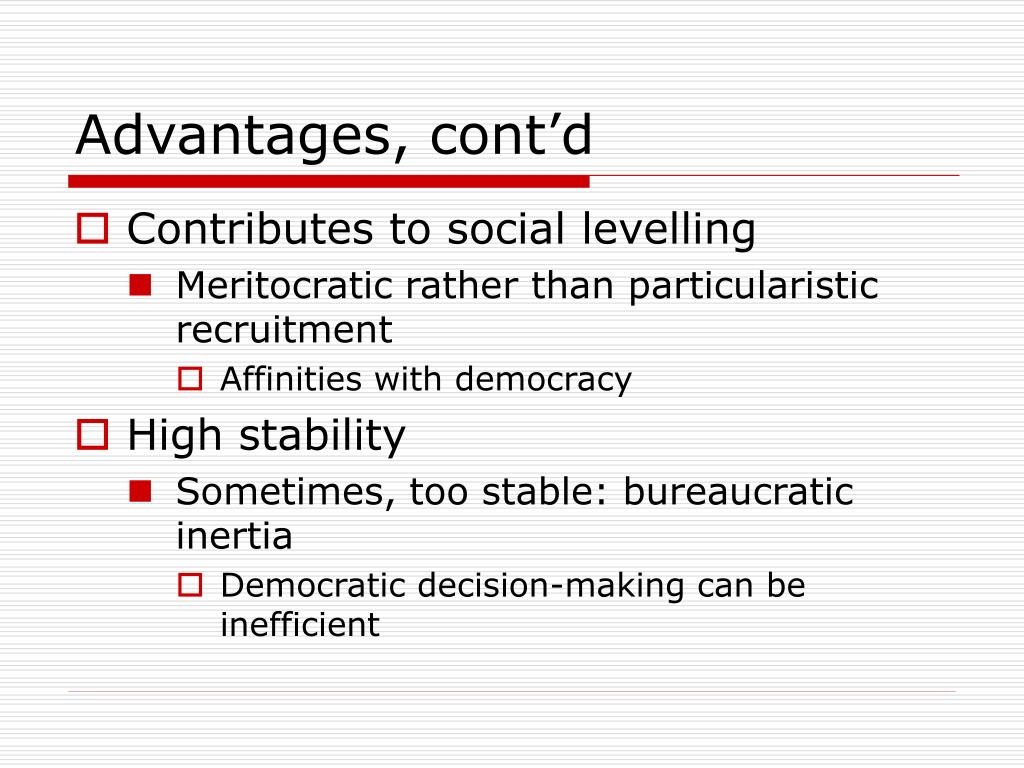 Advantages, cont’d

Contributes to social levelling

Meritocratic rather than particularistic recruitment

Affinities with democracy

High stability

Sometimes, too stable: bureaucratic inertia

Democratic decision-making can be inefficient